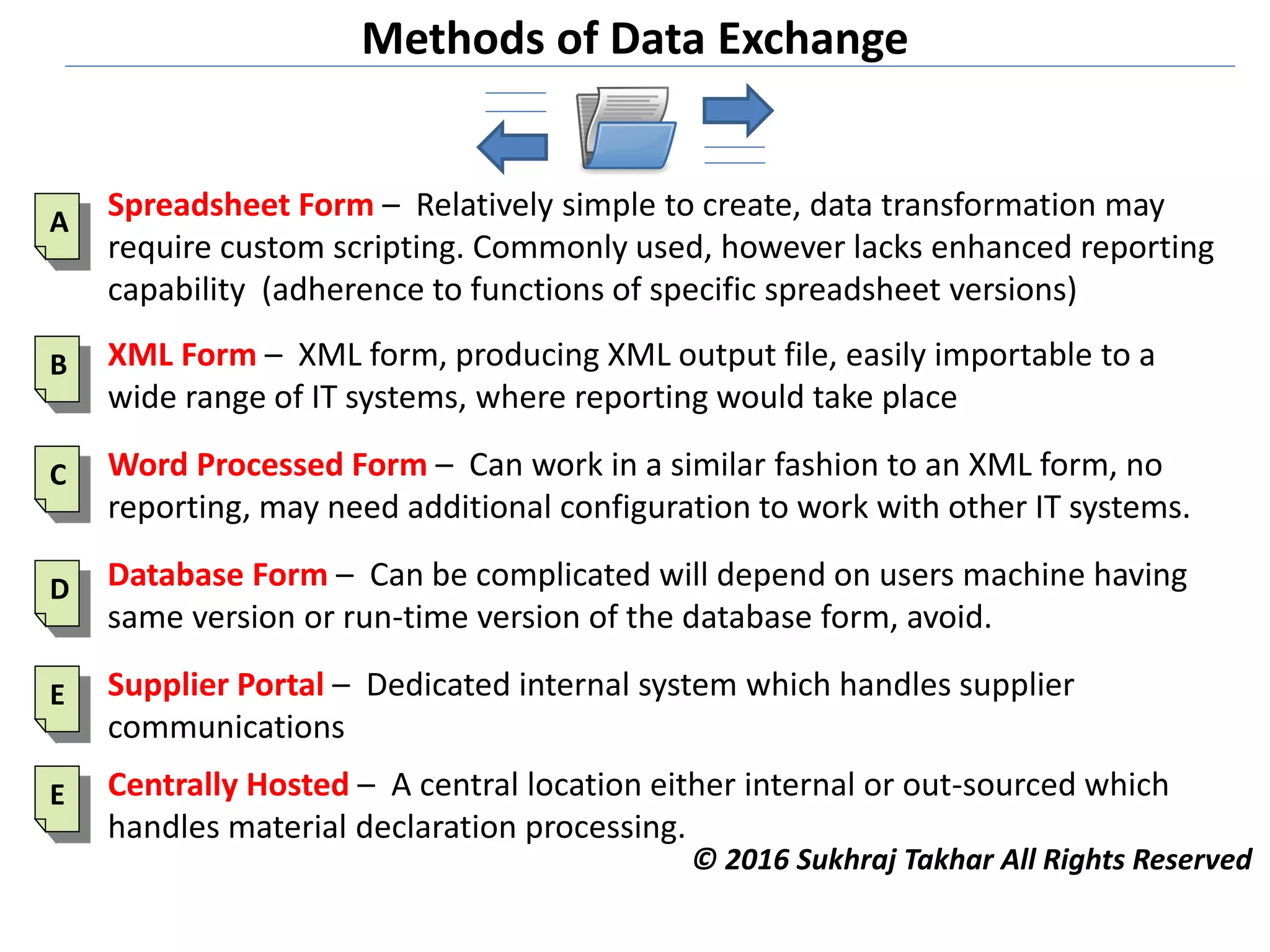 Methods of Data Exchange

A Spreadsheet Form – Relatively simple to create, data transformation may require custom scripting. Commonly used, however lacks enhanced reporting capability (adherence to functions of specific spreadsheet versions)

B XML Form – XML form, producing XML output file, easily importable to a wide range of IT systems, where reporting would take place

C Word Processed Form – Can work in a similar fashion to an XML form, no reporting, may need additional configuration to work with other IT systems.

D Database Form – Can be complicated will depend on users machine having same version or run-time version of the database form, avoid.

E Supplier Portal – Dedicated internal system which handles supplier communications

E Centrally Hosted – A central location either internal or out-sourced which handles material declaration processing.

© 2016 Sukhraj Takhar All Rights Reserved